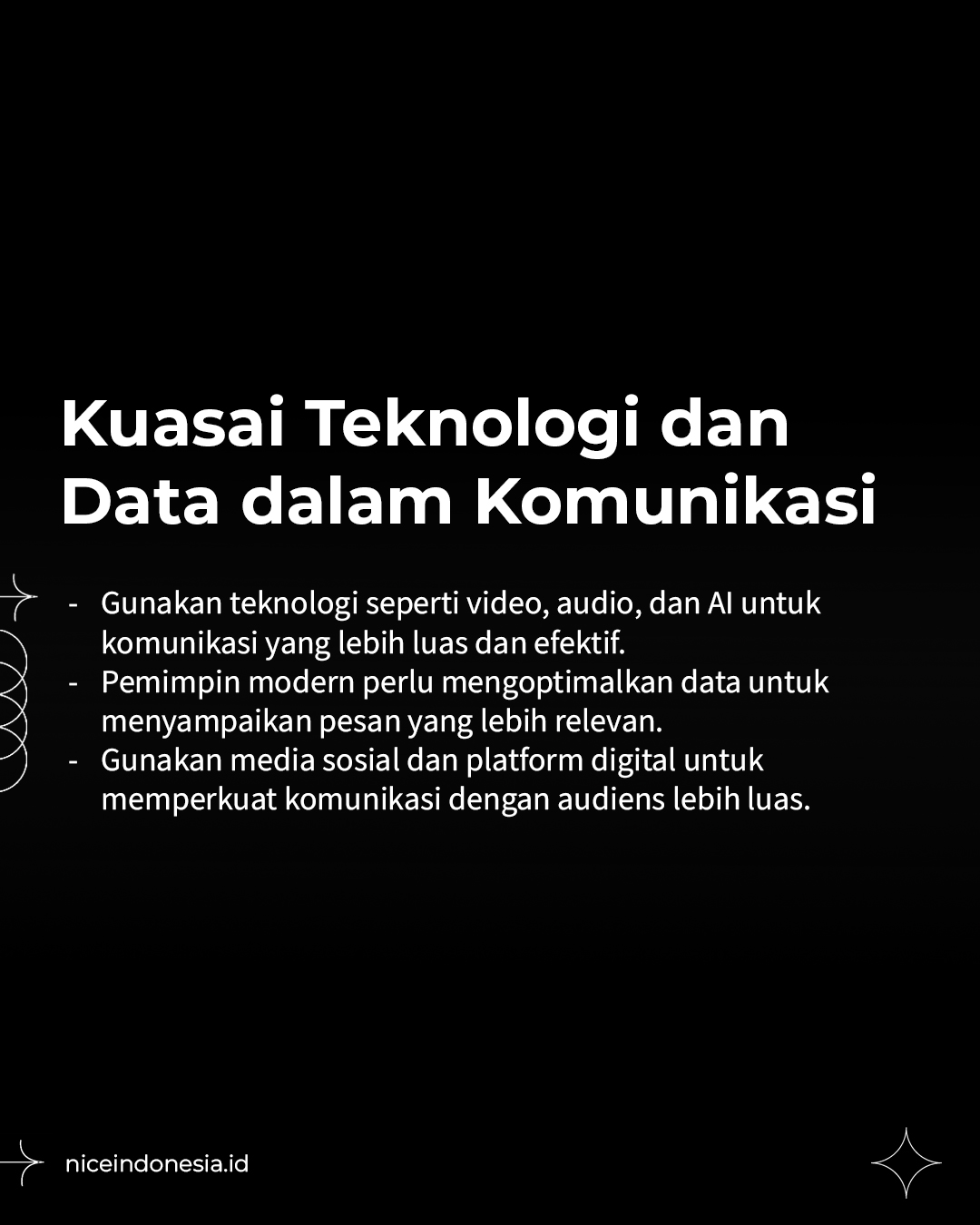 Kuasai Teknologi dan Data dalam Komunikasi

- Gunakan teknologi seperti video, audio, dan AI untuk komunikasi yang lebih luas dan efektif.
- Pemimpin modern perlu mengoptimalkan data untuk menyampaikan pesan yang lebih relevan.
- Gunakan media sosial dan platform digital untuk memperkuat komunikasi dengan audiens lebih luas.

niceindonesia.id